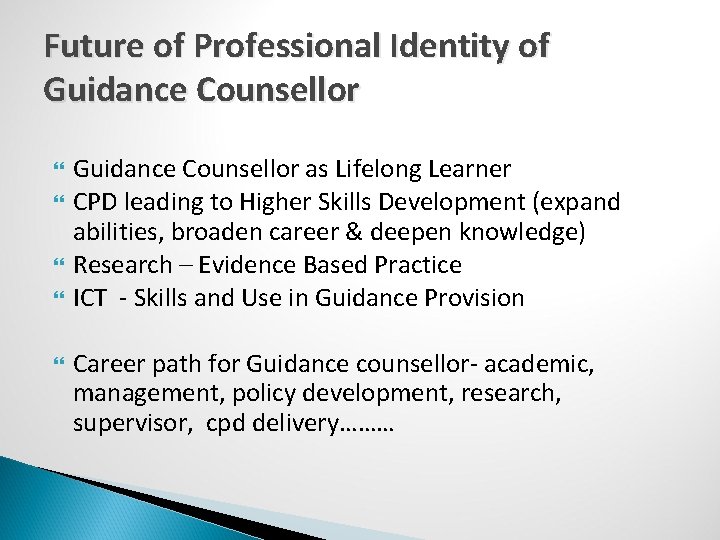 Future of Professional Identity of Guidance Counsellor

Guidance Counsellor as Lifelong Learner
CPD leading to Higher Skills Development (expand abilities, broaden career & deepen knowledge)
Research – Evidence Based Practice
ICT - Skills and Use in Guidance Provision

Career path for Guidance counsellor- academic, management, policy development, research, supervisor, cpd delivery………